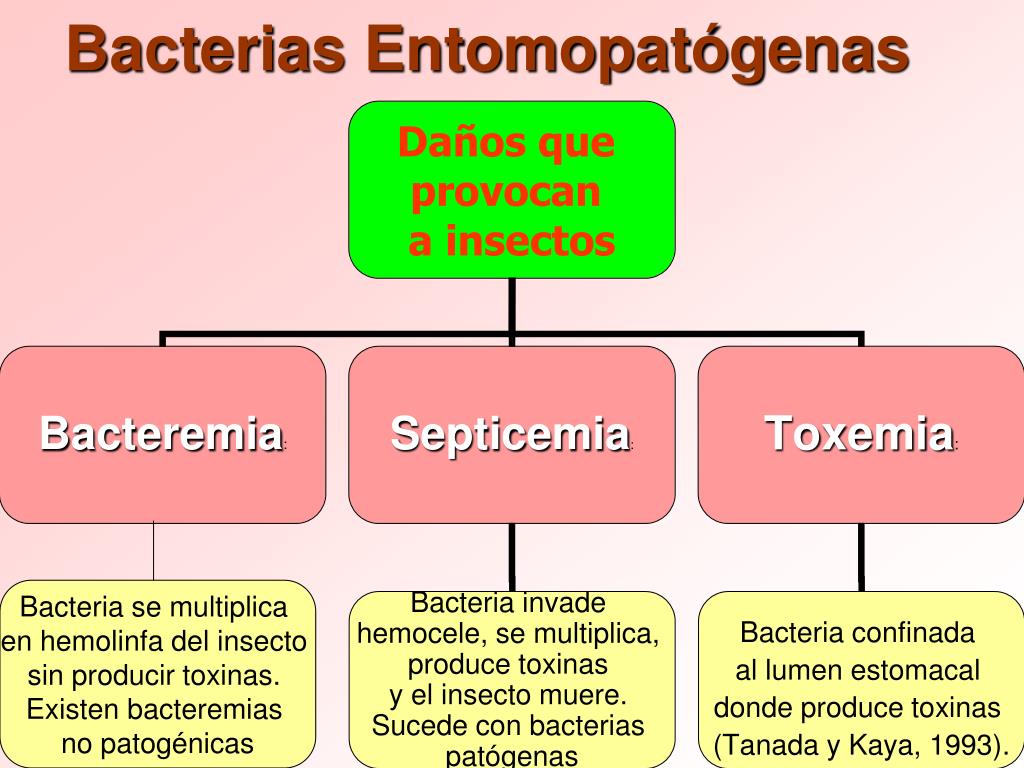 Bacterias Entomopatógenas

Daños que provocan a insectos

Bacteremia:

Septicemia:

Toxemia:

Bacteria se multiplica en hemolinfa del insecto sin producir toxinas. Existen bacteremias no patogénicas

Bacteria invade hemocele, se multiplica, produce toxinas y el insecto muere. Sucede con bacterias patógenas

Bacteria confinada al lumen estomacal donde produce toxinas (Tanada y Kaya, 1993).